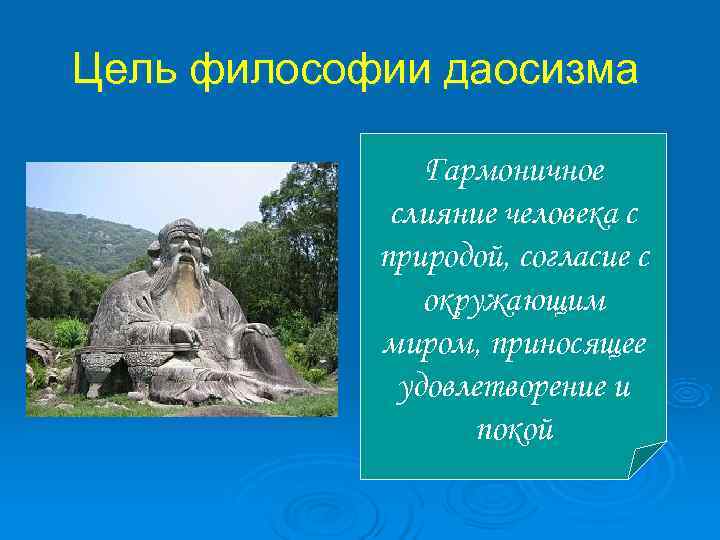 Цель философии даосизма

Гармоничное слияние человека с природой, согласие с окружающим миром, приносящее удовлетворение и покой